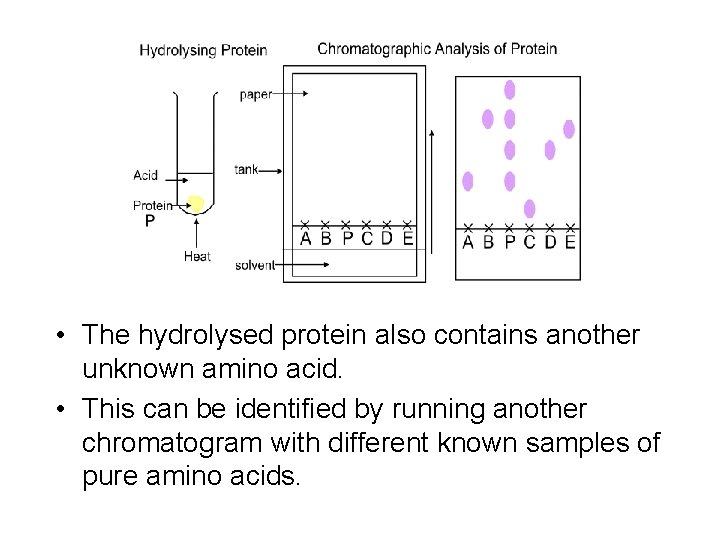 Hydrolysing Protein

Acid

Protein

P

Heat

Chromatographic Analysis of Protein

paper

tank

solvent

A B P C D E

A B P C D E

• The hydrolysed protein also contains another unknown amino acid.

• This can be identified by running another chromatogram with different known samples of pure amino acids.